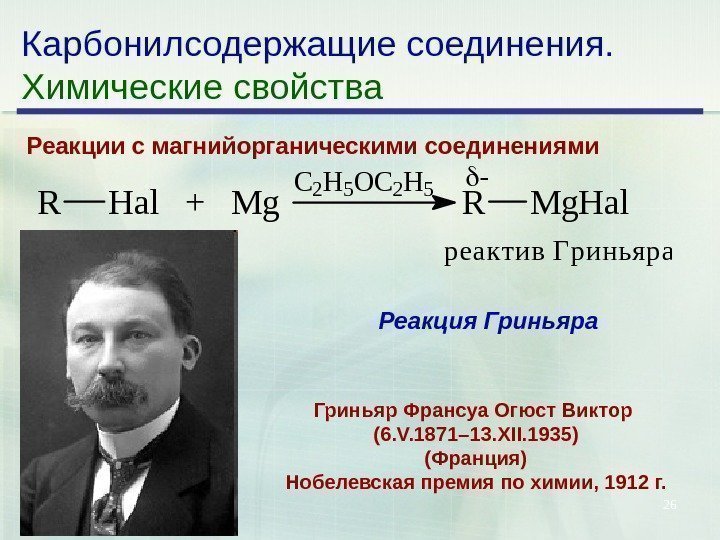 Карбонилсодержащие соединения.
Химические свойства

Реакции с магнийорганическими соединениями

$R—Hal + Mg \xrightarrow{C_2H_5OC_2H_5} \overset{\delta-}{R}—MgHal$

реактив Гриньяра

Реакция Гриньяра

Гриньяр Франсуа Огюст Виктор
(6.V.1871–13.XII.1935)
(Франция)
Нобелевская премия по химии, 1912 г.

26